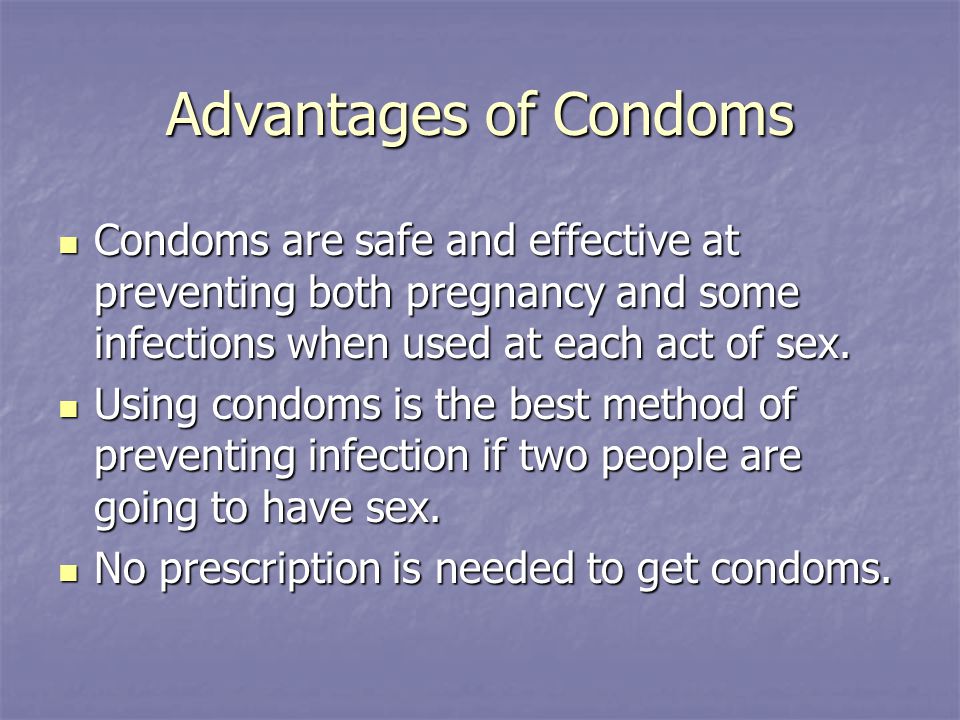 Advantages of Condoms

- Condoms are safe and effective at preventing both pregnancy and some infections when used at each act of sex.
- Using condoms is the best method of preventing infection if two people are going to have sex.
- No prescription is needed to get condoms.